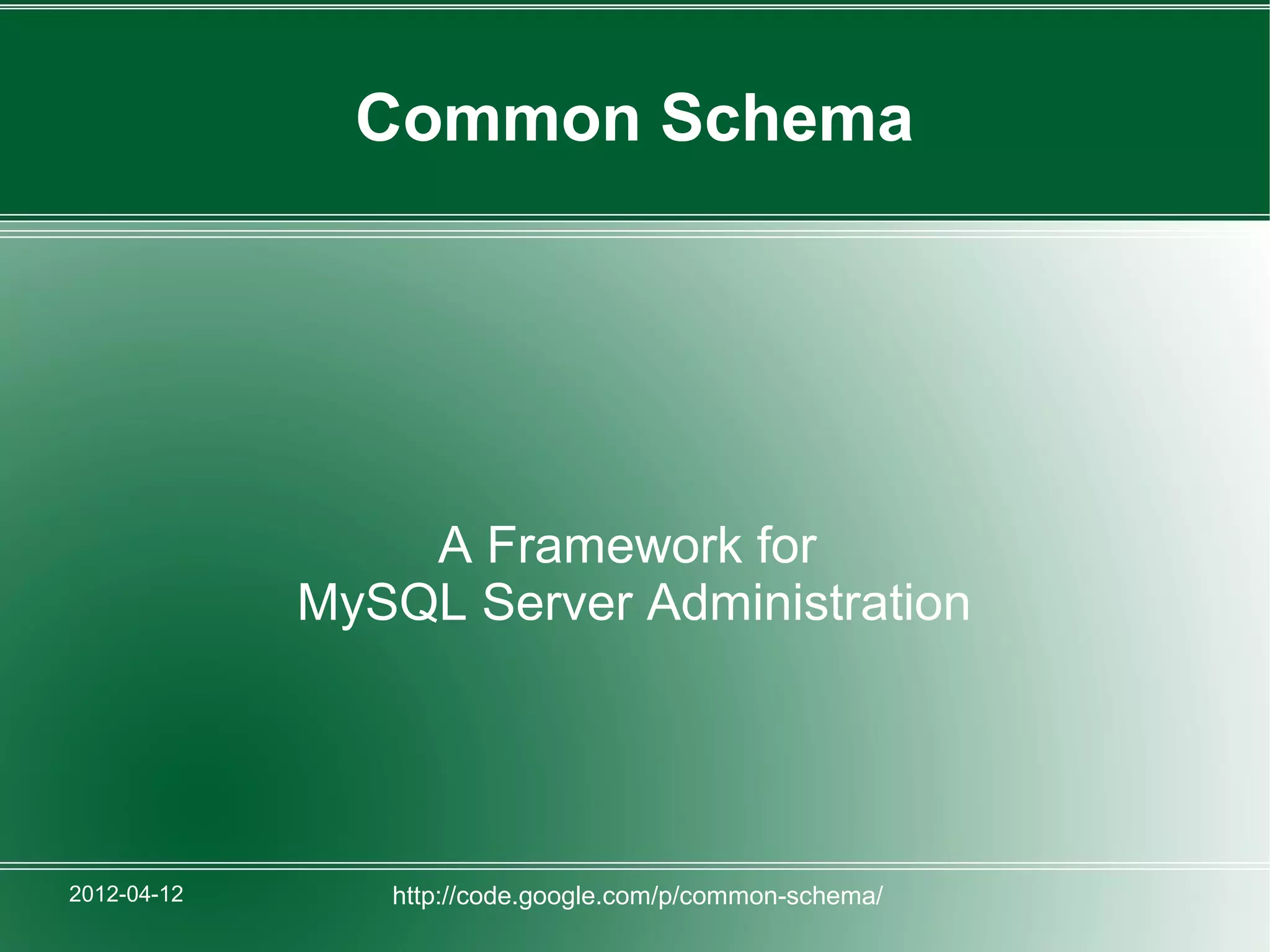 Common Schema

A Framework for
MySQL Server Administration

2012-04-12

http://code.google.com/p/common-schema/